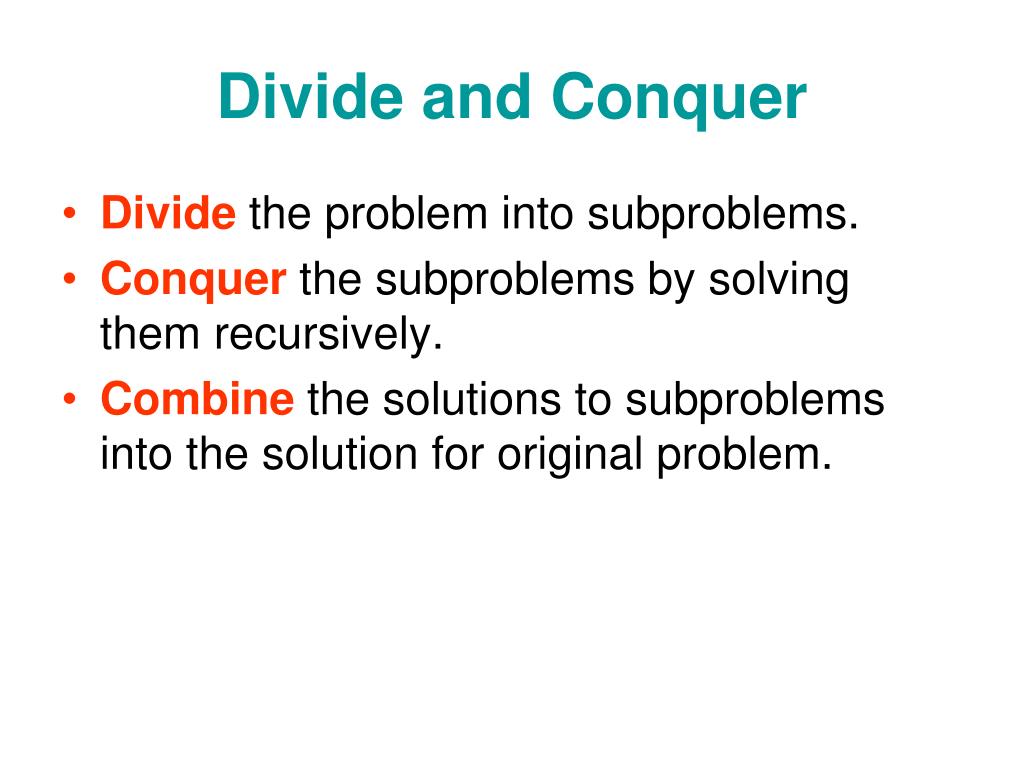 Divide and Conquer

• Divide the problem into subproblems.
• Conquer the subproblems by solving them recursively.
• Combine the solutions to subproblems into the solution for original problem.